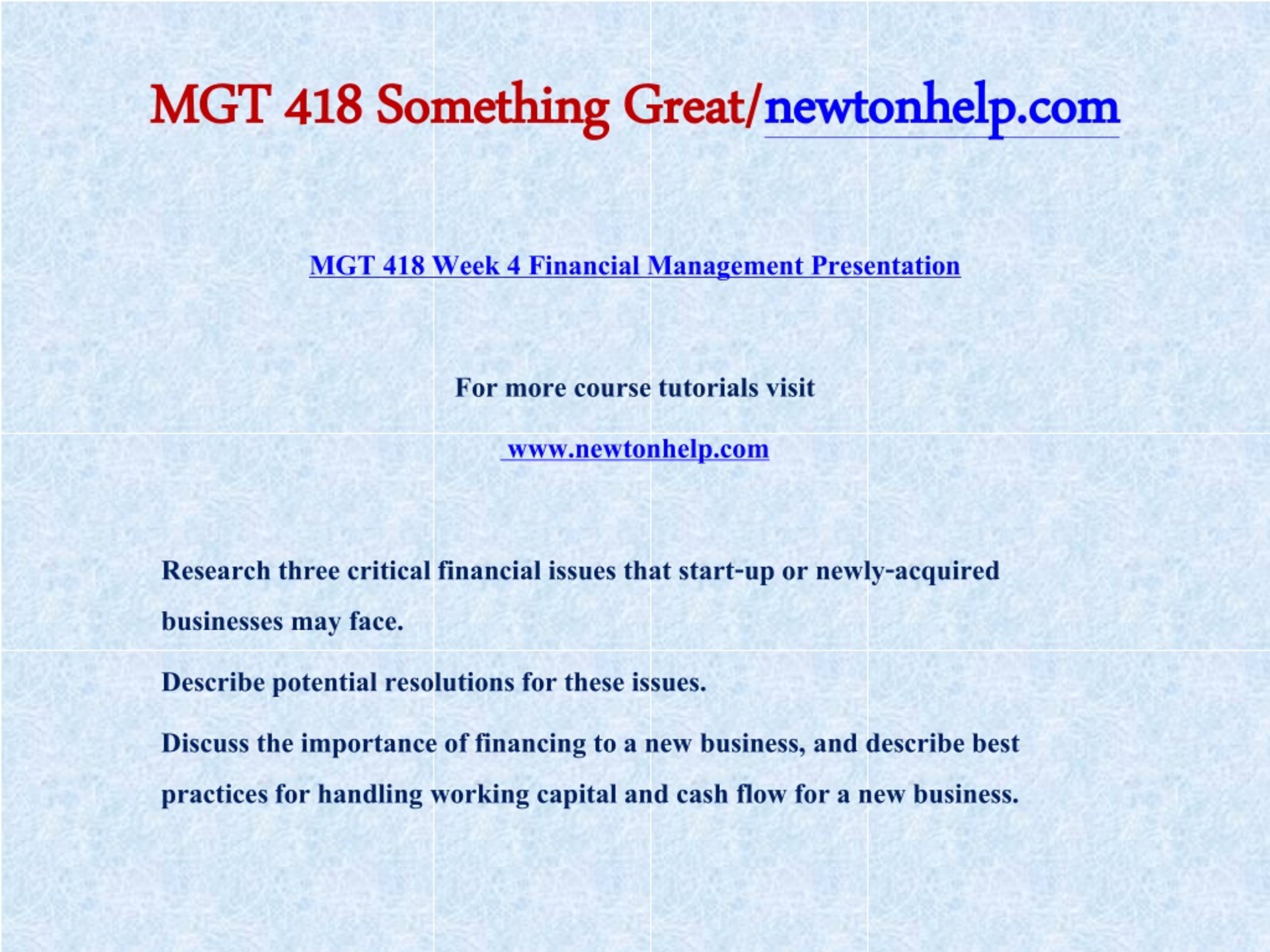 MGT 418 Something Great/newtonhelp.com

MGT 418 Week 4 Financial Management Presentation

For more course tutorials visit

www.newtonhelp.com

Research three critical financial issues that start-up or newly-acquired businesses may face.

Describe potential resolutions for these issues.

Discuss the importance of financing to a new business, and describe best practices for handling working capital and cash flow for a new business.